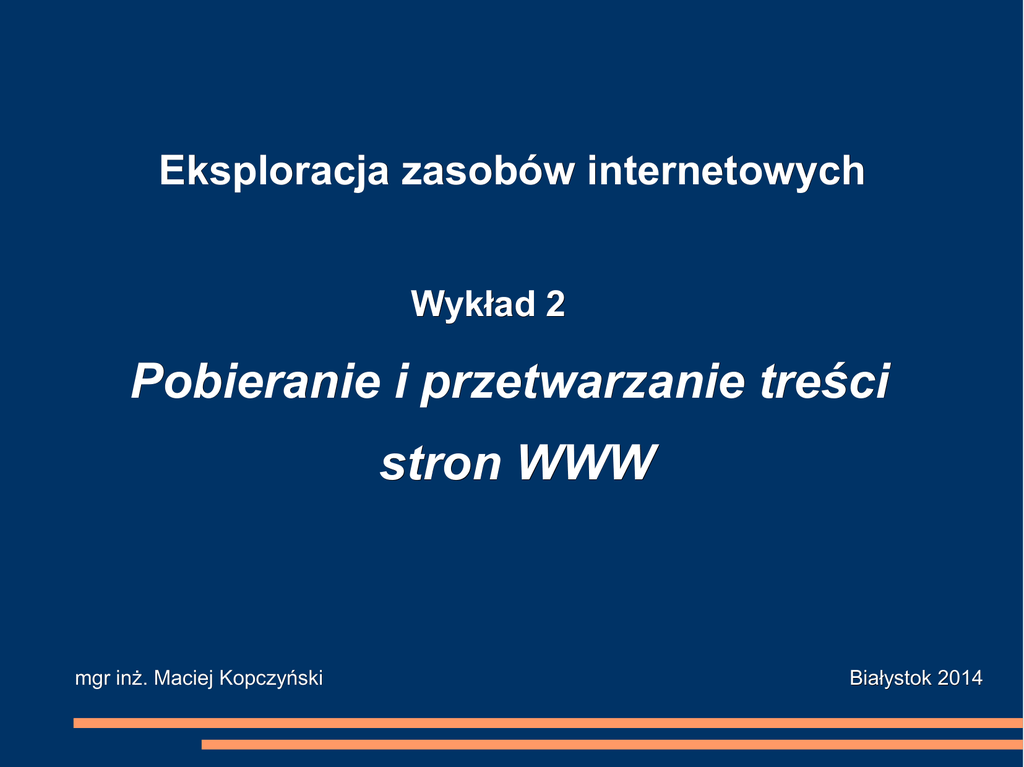 Eksploracja zasobów internetowych

Wykład 2

Pobieranie i przetwarzanie treści stron WWW

mgr inż. Maciej Kopczyński

Białystok 2014